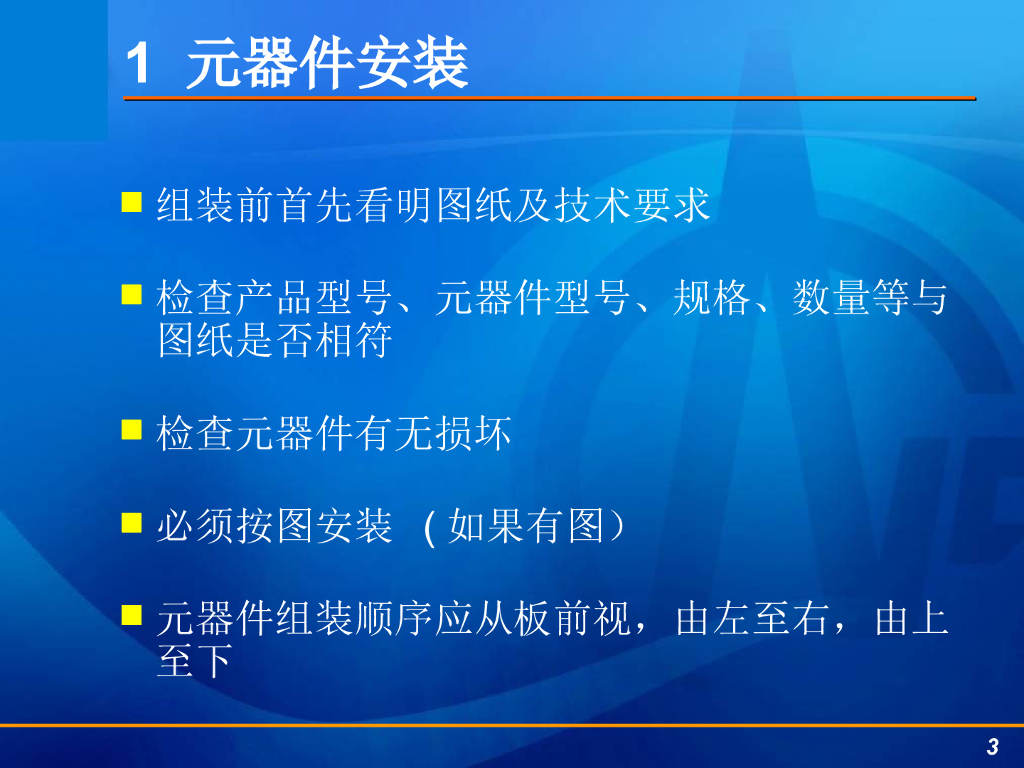 1 元器件安装

组装前首先看明图纸及技术要求

检查产品型号、元器件型号、规格、数量等与图纸是否相符

检查元器件有无损坏

必须按图安装 (如果有图)

元器件组装顺序应从板前视，由左至右，由上至下

3